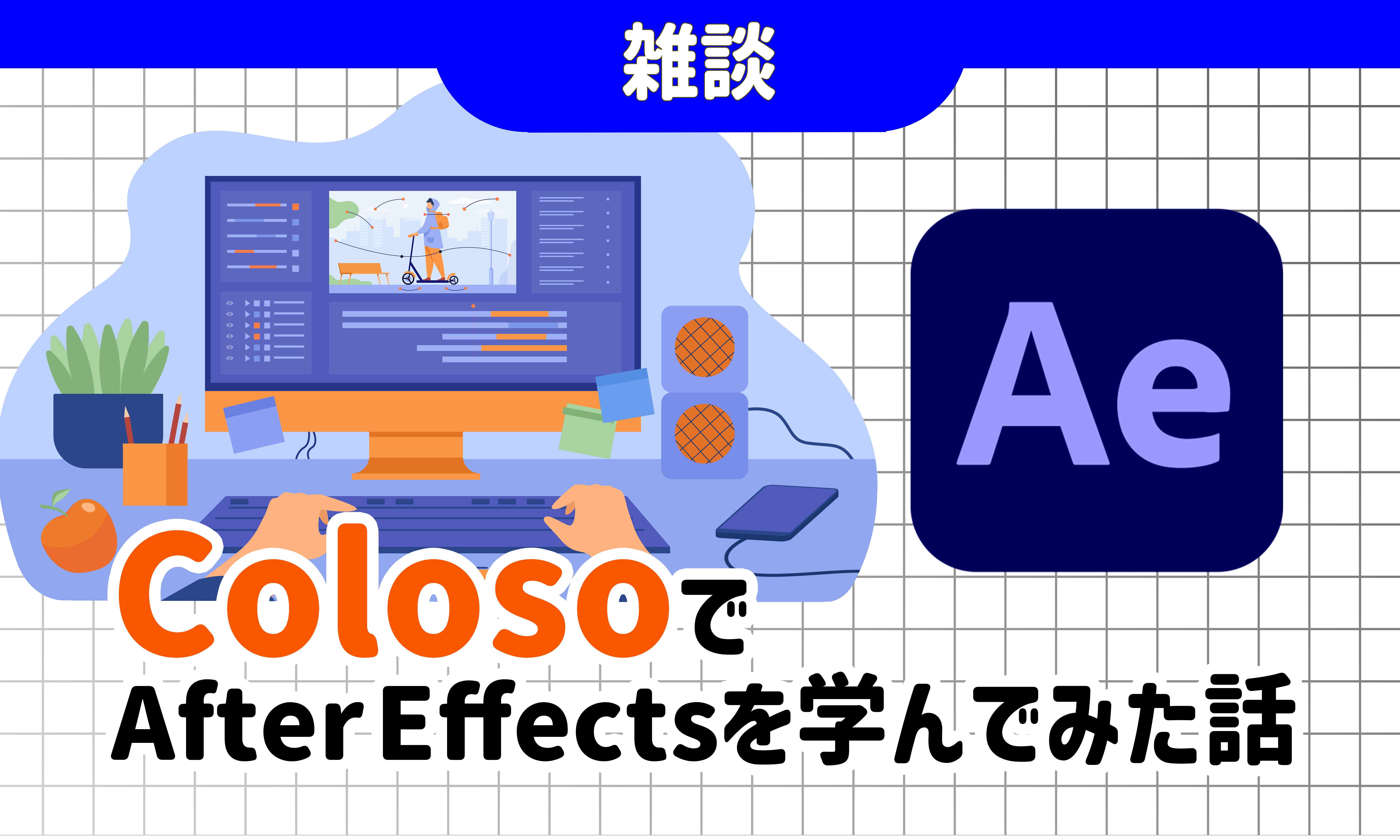 雑談

Ae

Colosoで

After Effectsを学んでみた話